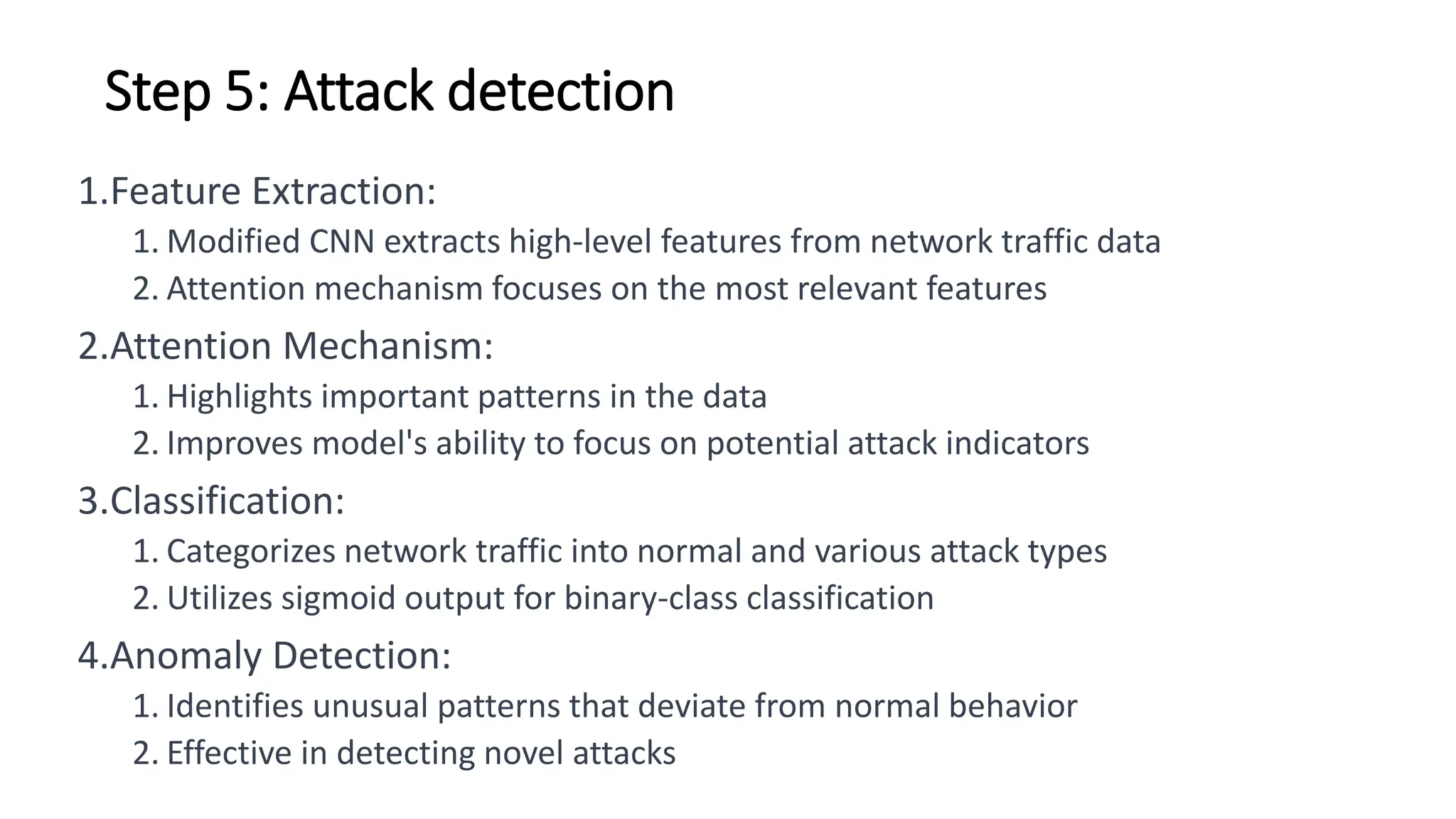 Step 5: Attack detection

1.Feature Extraction:

1. Modified CNN extracts high-level features from network traffic data
2. Attention mechanism focuses on the most relevant features

2.Attention Mechanism:

1. Highlights important patterns in the data
2. Improves model's ability to focus on potential attack indicators

3.Classification:

1. Categorizes network traffic into normal and various attack types
2. Utilizes sigmoid output for binary-class classification

4.Anomaly Detection:

1. Identifies unusual patterns that deviate from normal behavior
2. Effective in detecting novel attacks